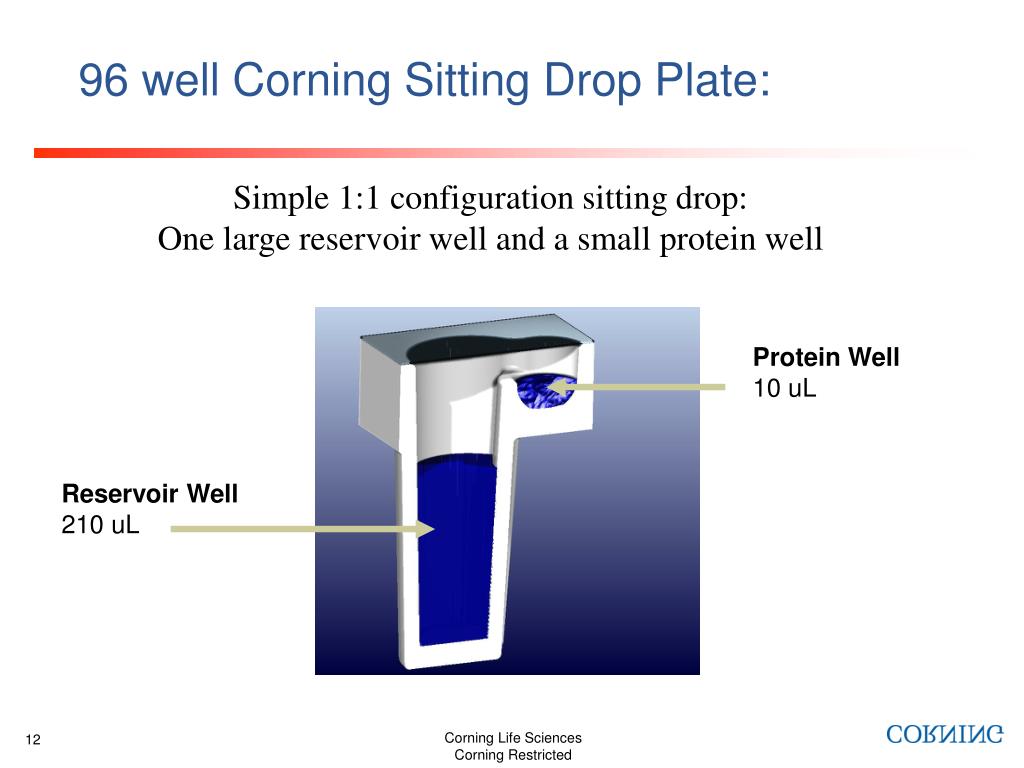 96 well Corning Sitting Drop Plate:

Simple 1:1 configuration sitting drop:
One large reservoir well and a small protein well

Protein Well
10 uL

Reservoir Well
210 uL

12

Corning Life Sciences
Corning Restricted

CORNING